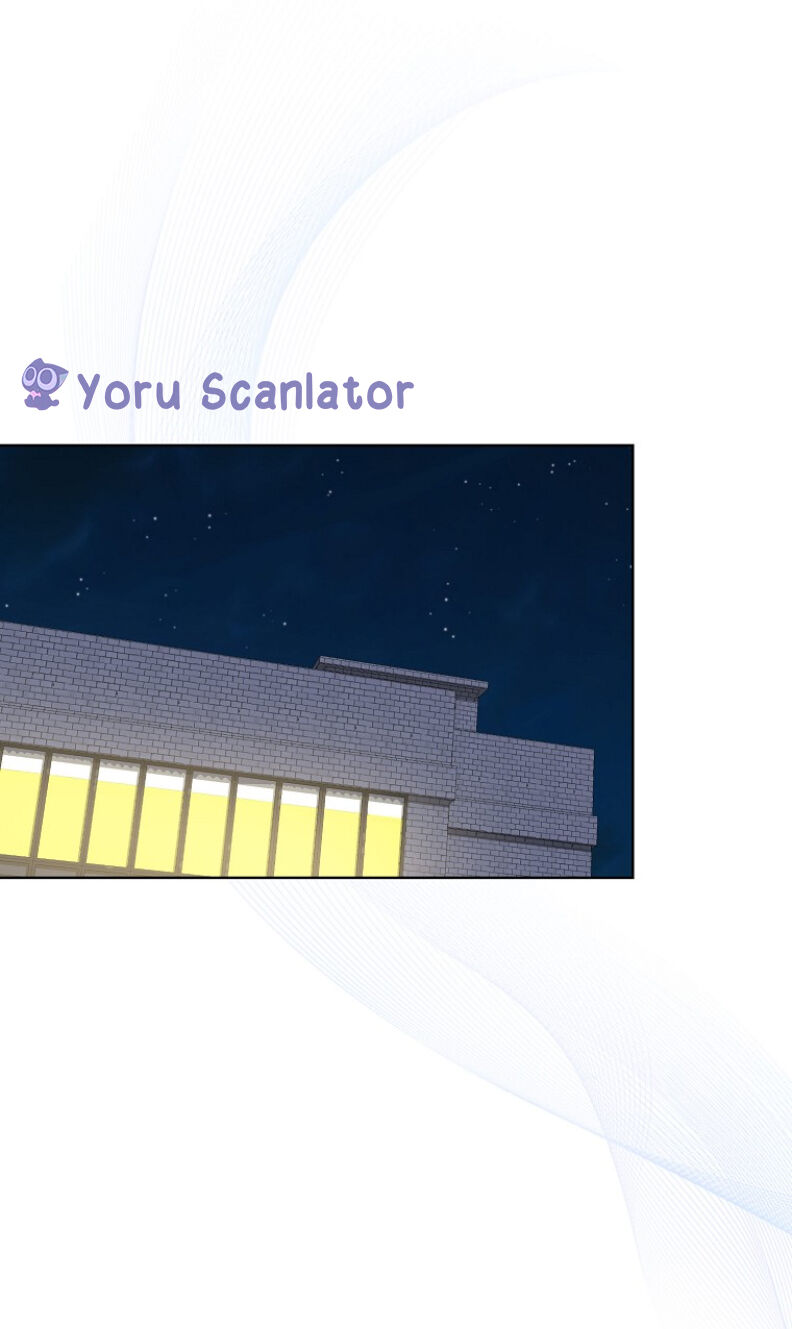 Yoru Scanlator